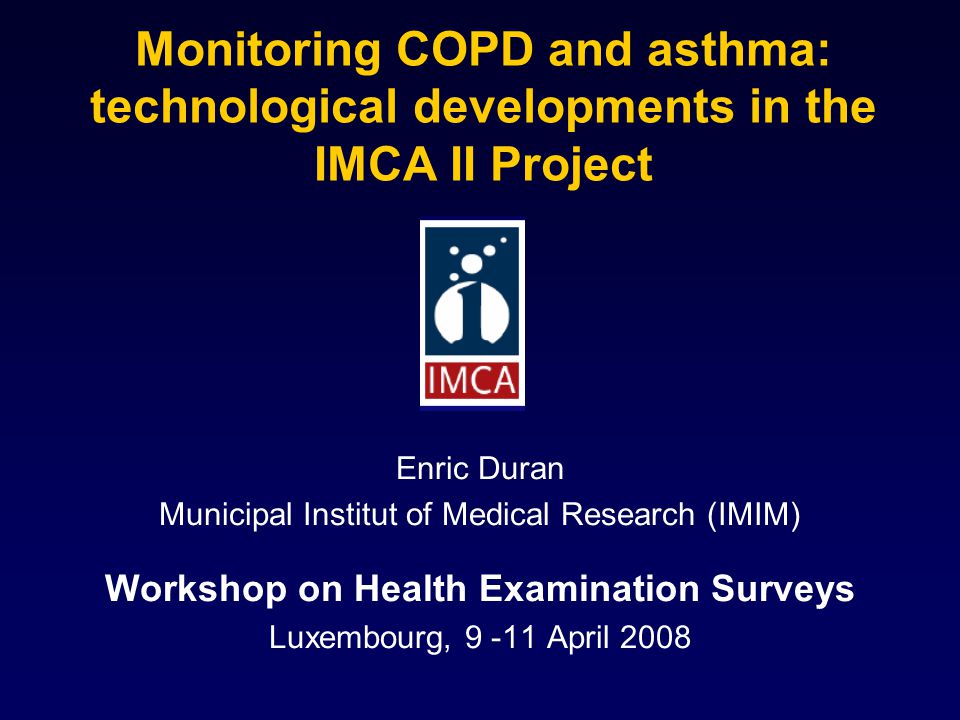 Monitoring COPD and asthma: technological developments in the IMCA II Project

IMCA

Enric Duran
Municipal Institut of Medical Research (IMIM)

Workshop on Health Examination Surveys
Luxembourg, 9 -11 April 2008